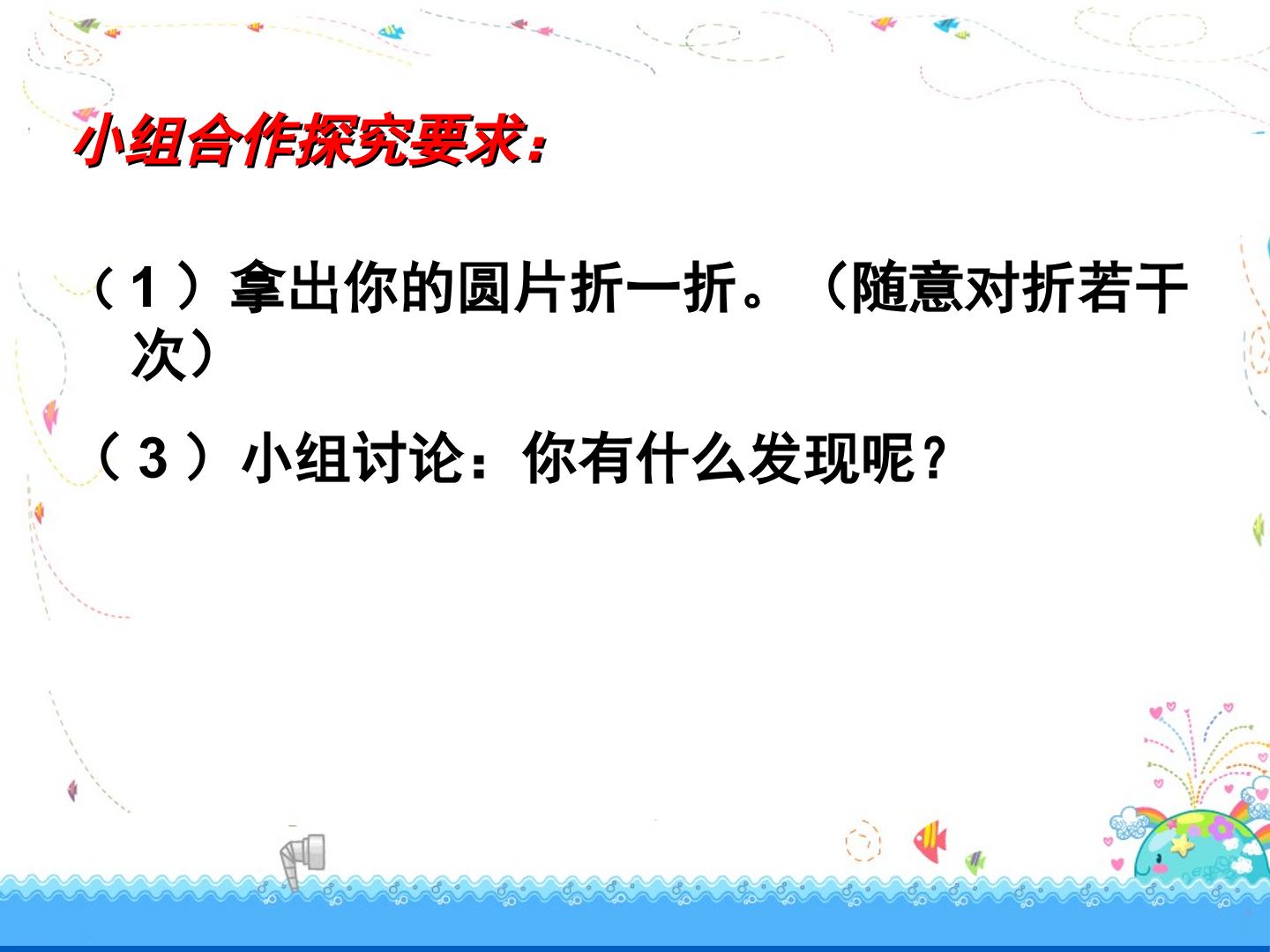 小组合作探究要求:

（1）拿出你的圆片折一折。（随意对折若干次）

（3）小组讨论：你有什么发现呢？